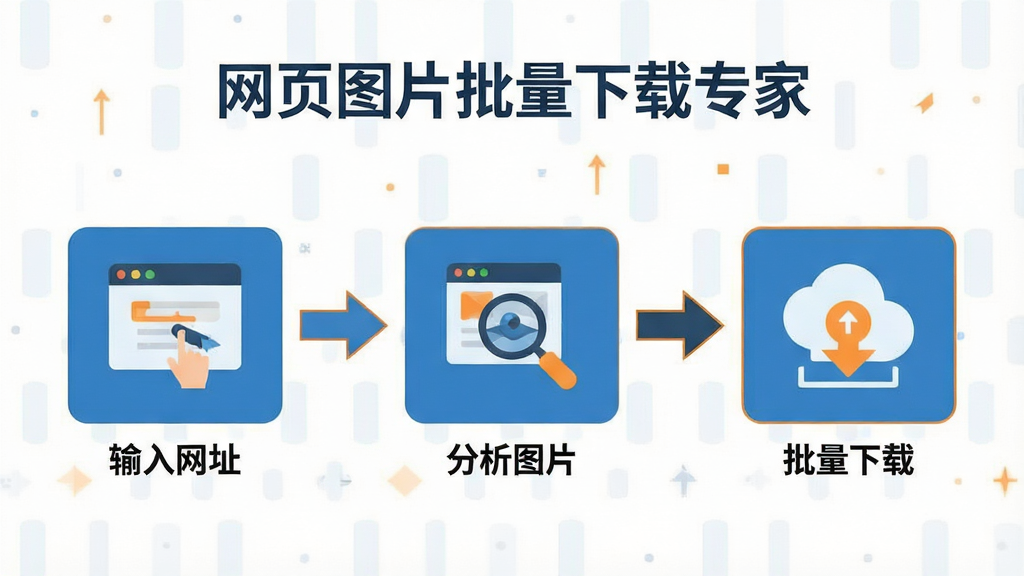 网页图片批量下载专家

输入网址

分析图片

批量下载